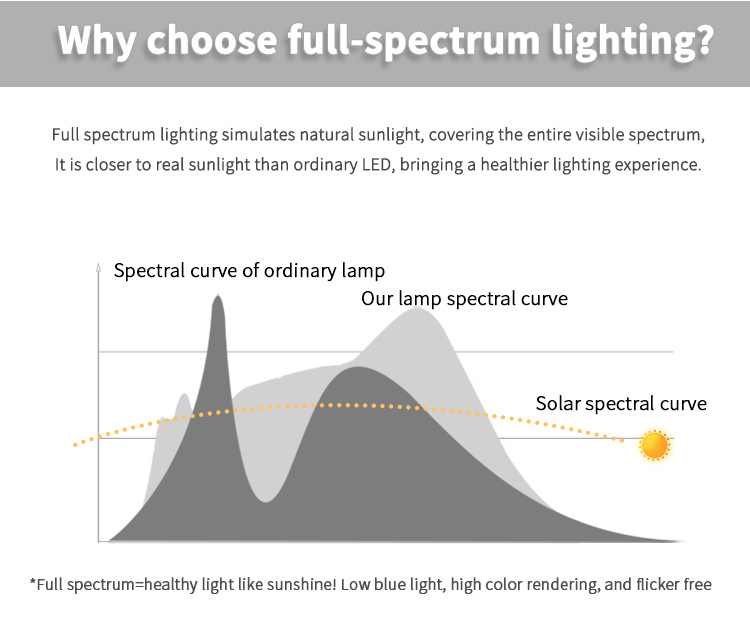 Why choose full-spectrum lighting?

Full spectrum lighting simulates natural sunlight, covering the entire visible spectrum, It is closer to real sunlight than ordinary LED, bringing a healthier lighting experience.

Spectral curve of ordinary lamp

Our lamp spectral curve

Solar spectral curve

*Full spectrum=healthy light like sunshine! Low blue light, high color rendering, and flicker free